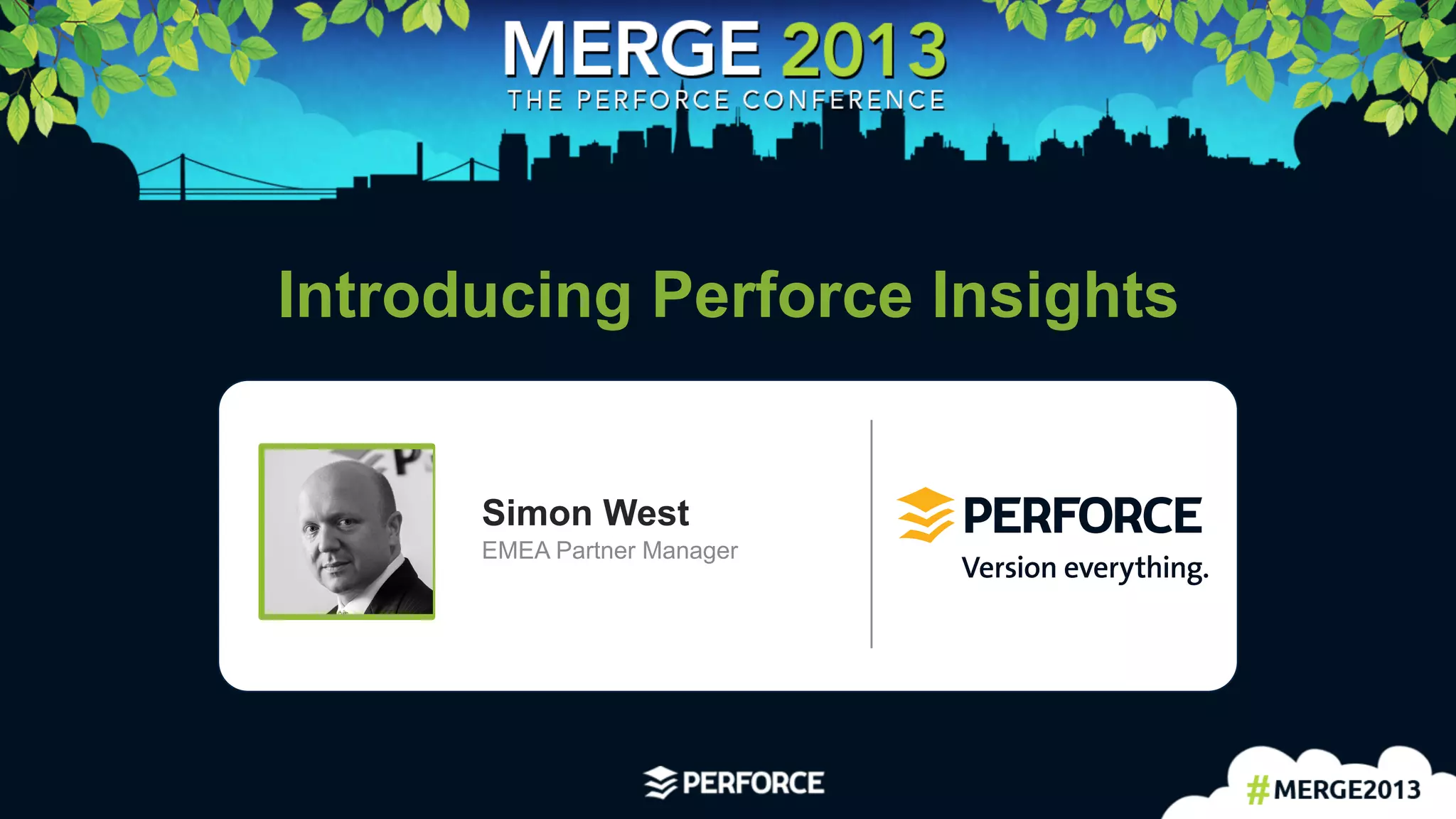 MERGE 2013
THE PERFORCE CONFERENCE

Introducing Perforce Insights

Simon West
EMEA Partner Manager

PERFORCE
Version everything.

PERFORCE

#MERGE2013